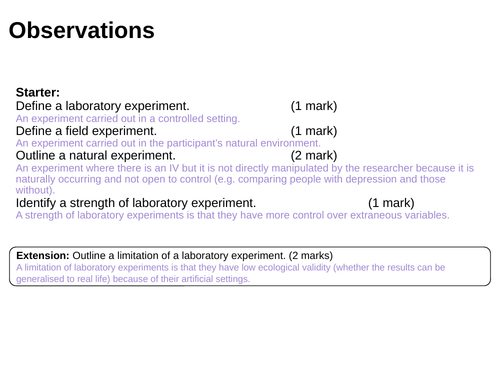 Observations

Starter:
Define a laboratory experiment. (1 mark)
An experiment carried out in a controlled setting.
Define a field experiment. (1 mark)
An experiment carried out in the participant's natural environment.
Outline a natural experiment. (2 mark)
An experiment where there is an IV but it is not directly manipulated by the researcher because it is naturally occurring and not open to control (e.g. comparing people with depression and those without).
Identify a strength of laboratory experiment. (1 mark)
A strength of laboratory experiments is that they have more control over extraneous variables.

Extension: Outline a limitation of a laboratory experiment. (2 marks)
A limitation of laboratory experiments is that they have low ecological validity (whether the results can be generalised to real life) because of their artificial settings.